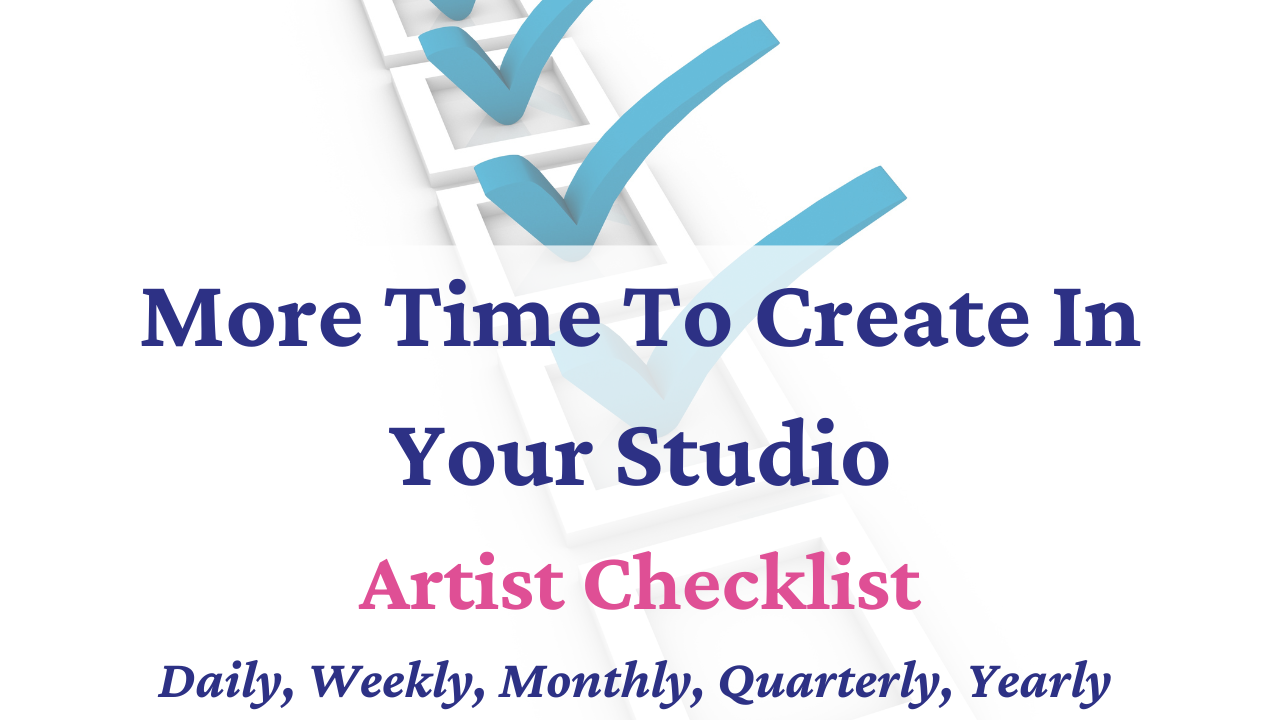 More Time To Create In Your Studio

Artist Checklist

Daily, Weekly, Monthly, Quarterly, Yearly